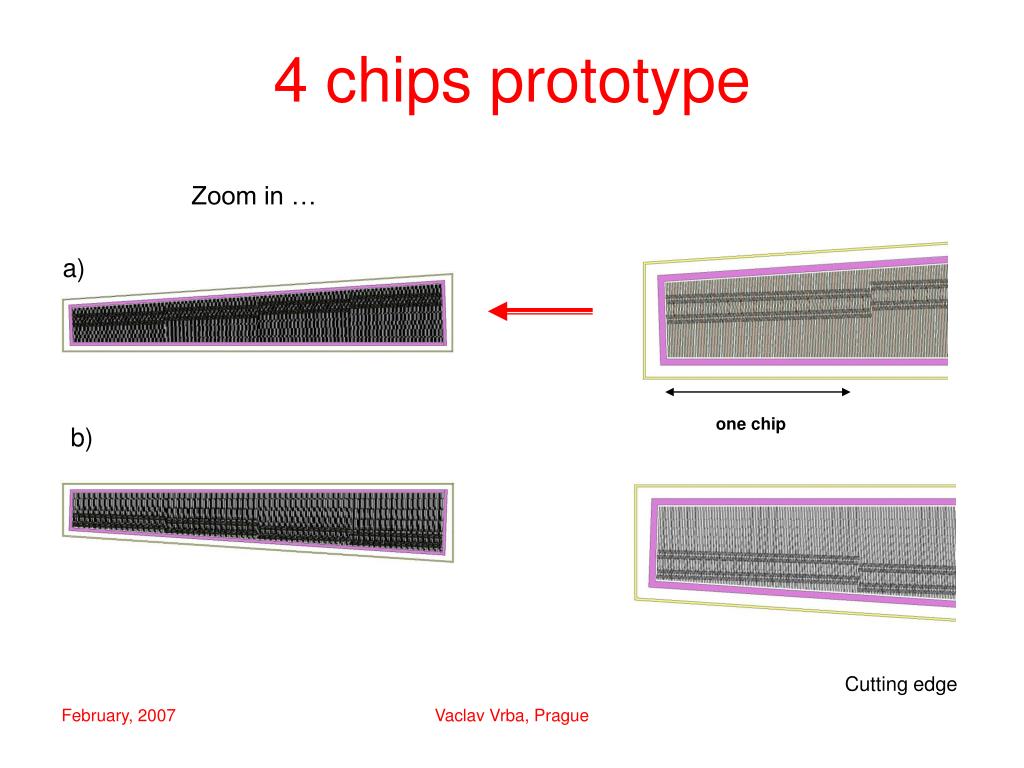 4 chips prototype

Zoom in …

a)

one chip

b)

Cutting edge

February, 2007

Vaclav Vrba, Prague